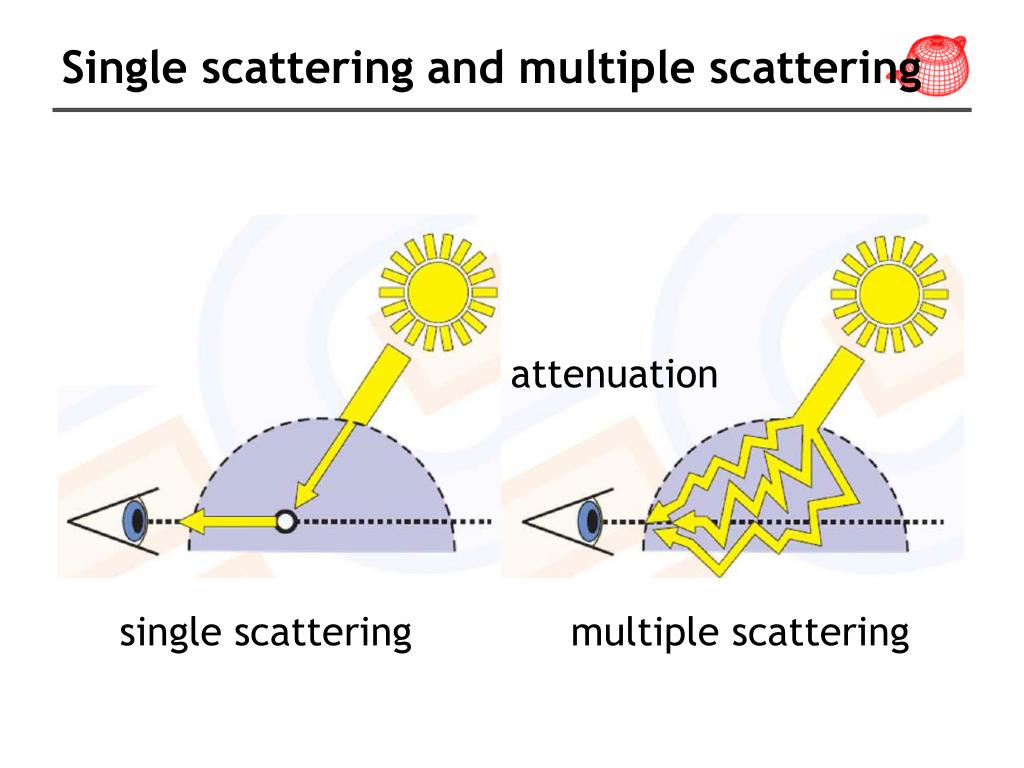 Single scattering and multiple scattering

attenuation

single scattering

multiple scattering